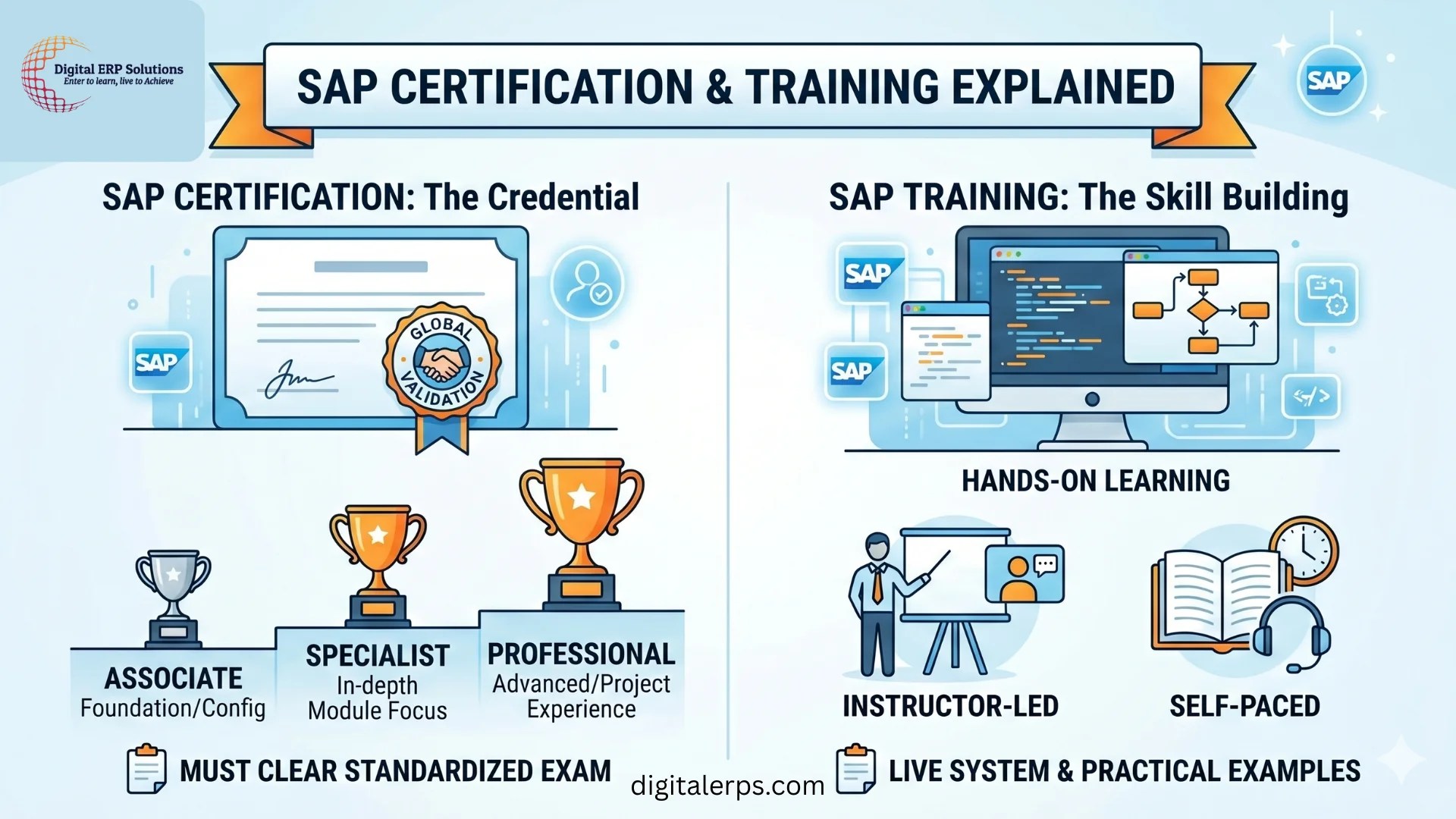 Digital ERP Solutions
Enter to learn, live to Achieve

SAP CERTIFICATION & TRAINING EXPLAINED

SAP

SAP CERTIFICATION: The Credential

SAP

GLOBAL VALIDATION

ASSOCIATE
Foundation/Config

SPECIALIST
In-depth Module Focus

PROFESSIONAL
Advanced/Project Experience

MUST CLEAR STANDARDIZED EXAM

SAP TRAINING: The Skill Building

SAP

SAP

</>

HANDS-ON LEARNING

INSTRUCTOR-LED

SELF-PACED

LIVE SYSTEM & PRACTICAL EXAMPLES

digitalerps.com